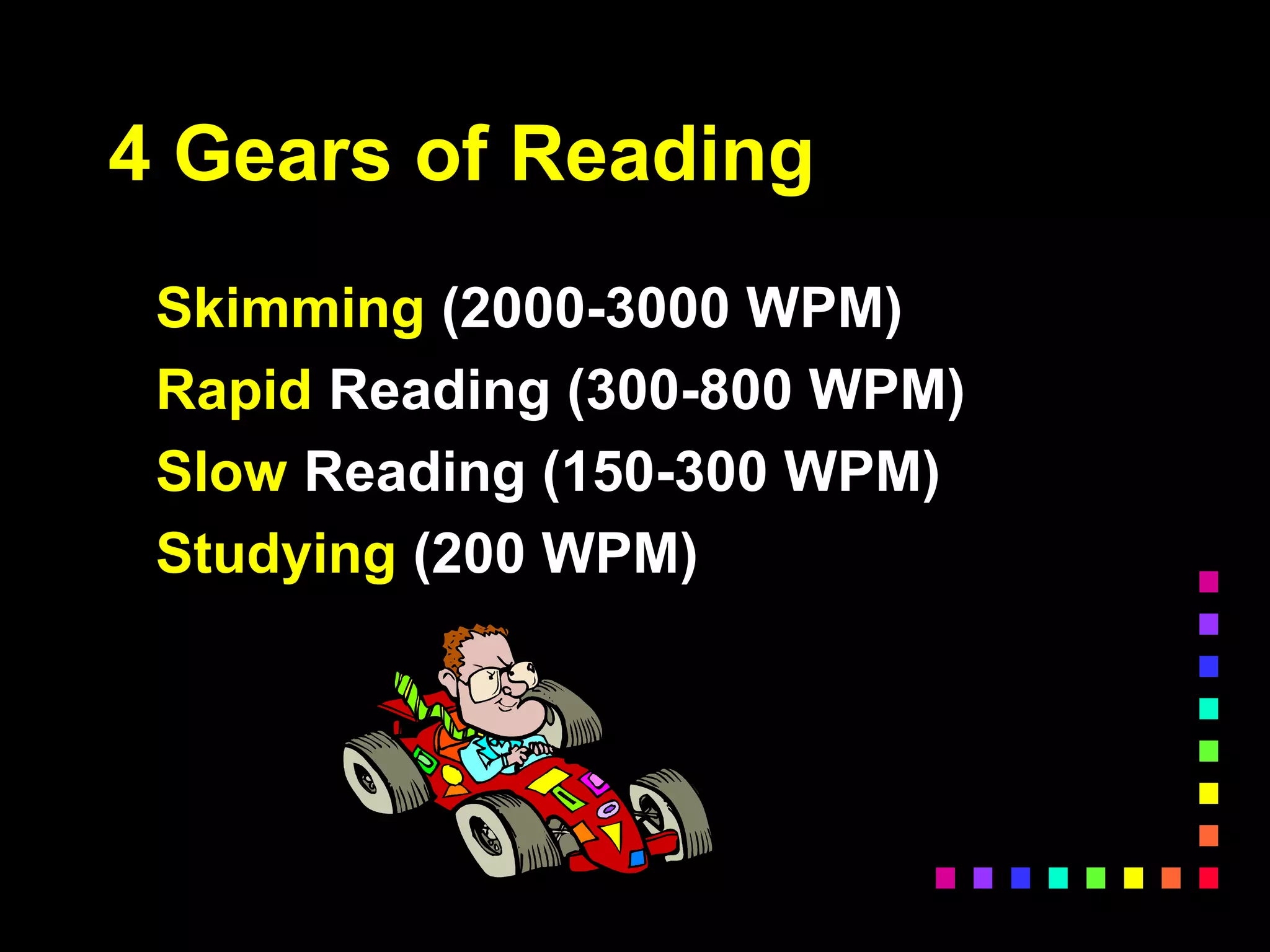 4 Gears of Reading

Skimming (2000-3000 WPM)
Rapid Reading (300-800 WPM)
Slow Reading (150-300 WPM)
Studying (200 WPM)